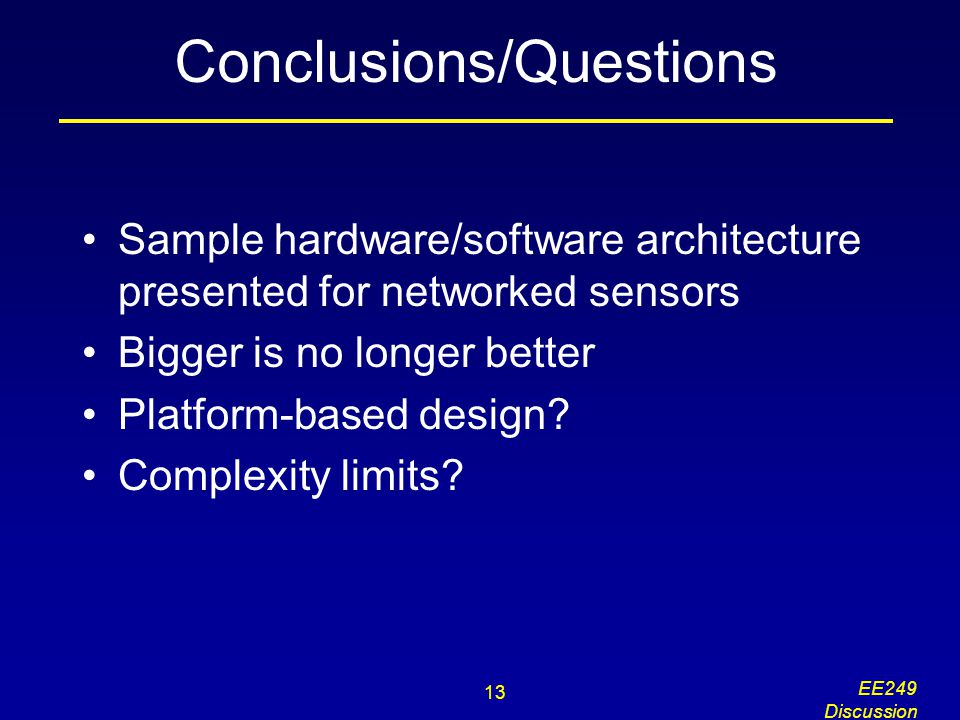 Conclusions/Questions

• Sample hardware/software architecture presented for networked sensors
• Bigger is no longer better
• Platform-based design?
• Complexity limits?

13

EE249 Discussion